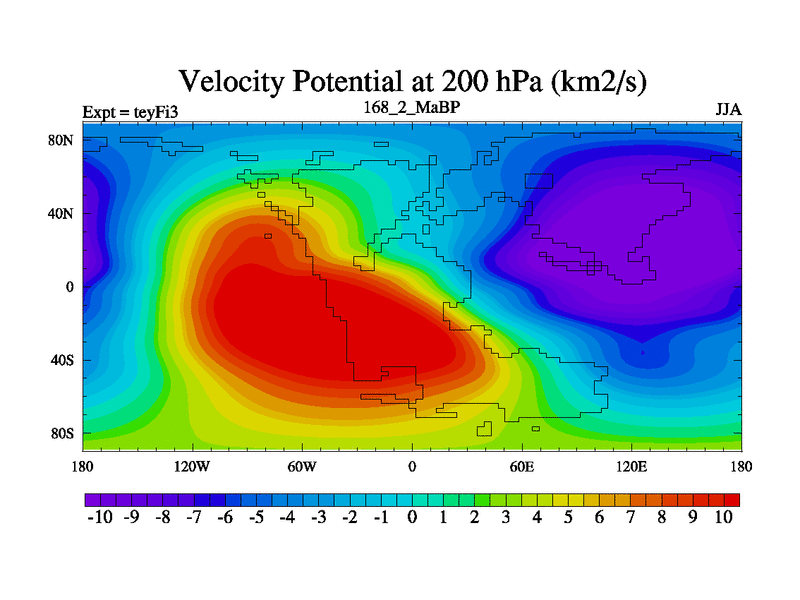 Velocity Potential at 200 hPa (km2/s)

Expt = teyFi3

168_2_MaBP

JJA

80N
40N
0
40S
80S

180
120W
60W
0
60E
120E
180

-10 -9 -8 -7 -6 -5 -4 -3 -2 -1 0 1 2 3 4 5 6 7 8 9 10